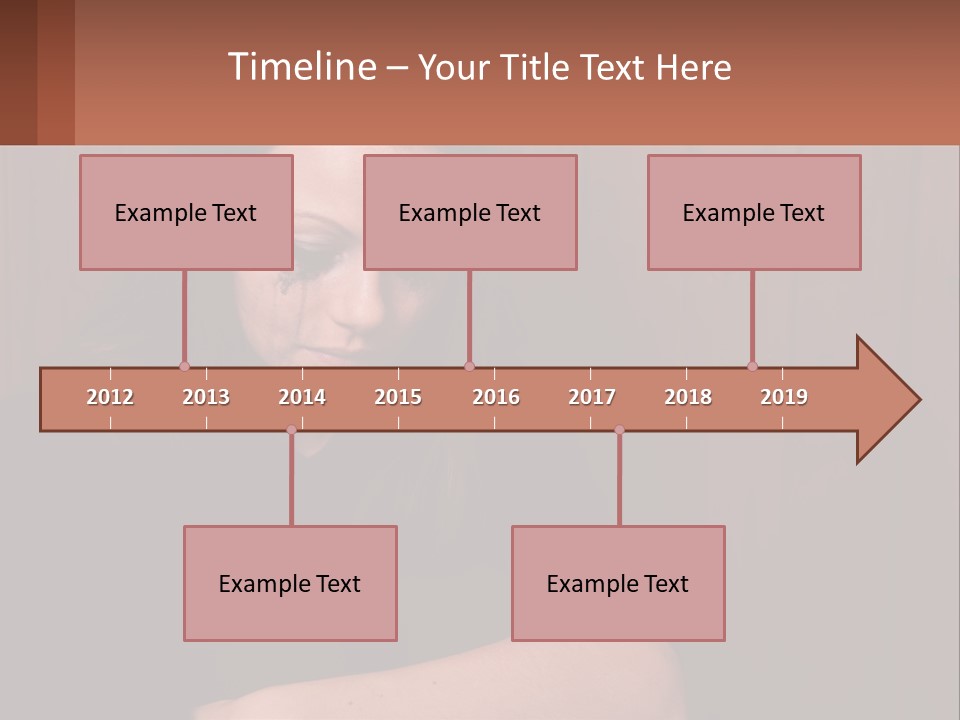 Timeline – Your Title Text Here

Example Text

Example Text

Example Text

2012 2013 2014 2015 2016 2017 2018 2019

Example Text

Example Text